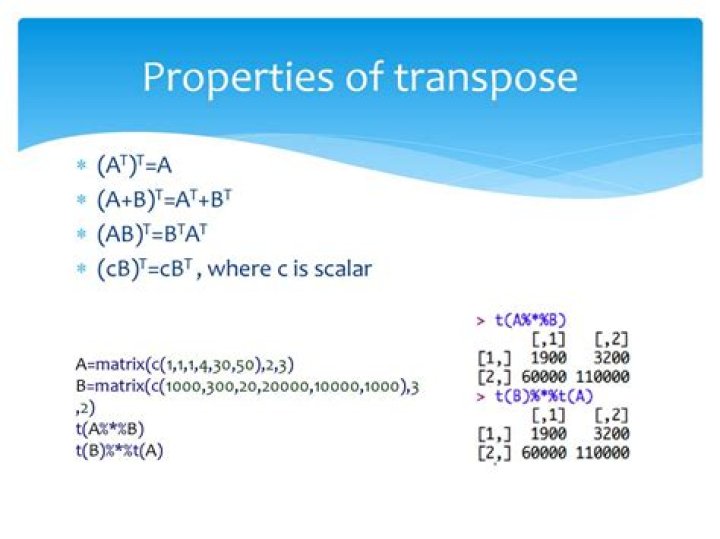 Properties of transpose

* $(A^T)^T=A$
* $(A+B)^T=A^T+B^T$
* $(AB)^T=B^TA^T$
* $(cB)^T=cB^T$, where c is scalar

A=matrix(c(1,1,1,4,30,50),2,3)
B=matrix(c(1000,300,20,20000,10000,1000),3,2)
t(A%*%B)
t(B)%*%t(A)

> t(A%*%B)

|  | [,1] | [,2] |
|---|---|---|
| [1,] | 1900 | 3200 |
| [2,] | 60000 | 110000 |

> t(B)%*%t(A)

|  | [,1] | [,2] |
|---|---|---|
| [1,] | 1900 | 3200 |
| [2,] | 60000 | 110000 |